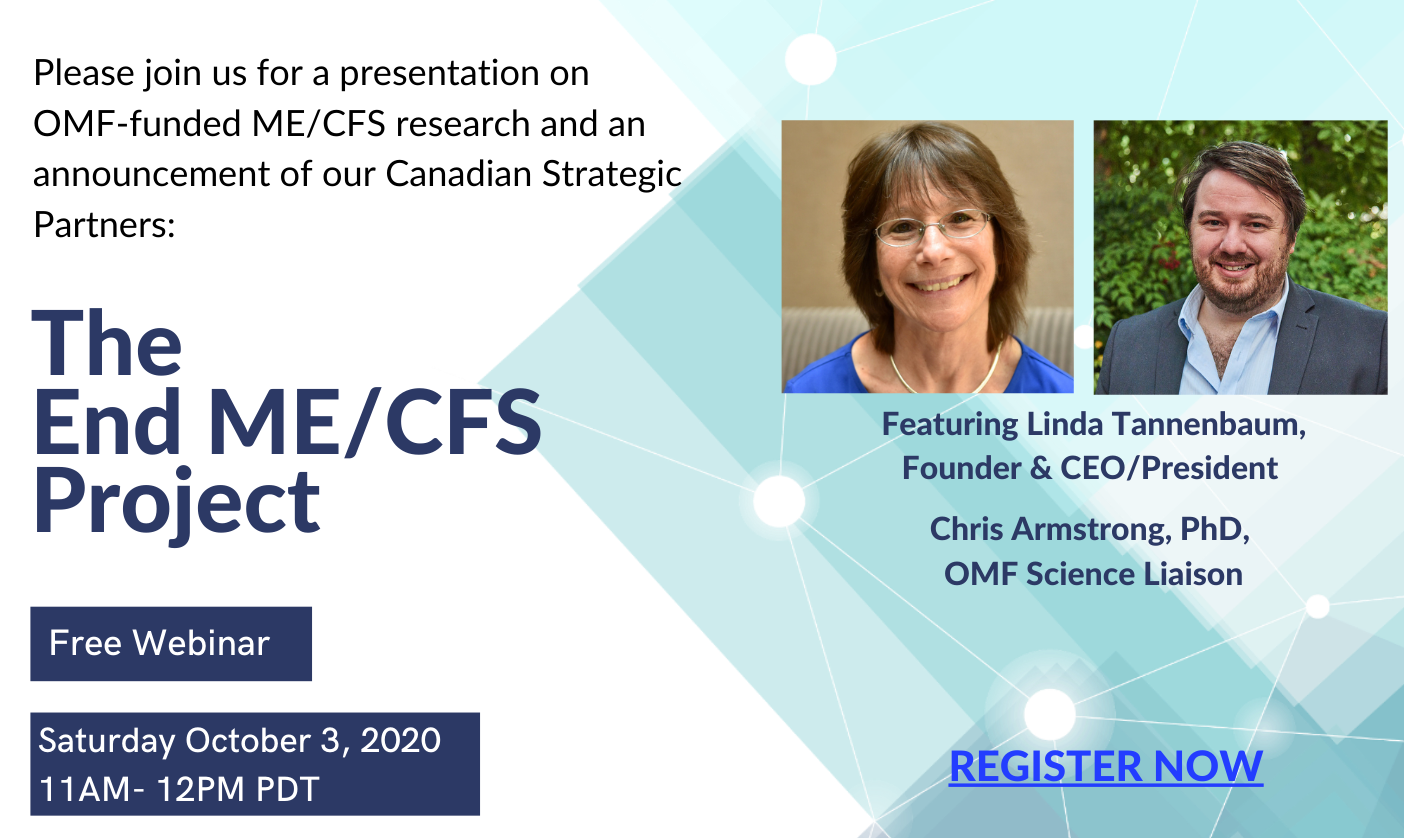 Please join us for a presentation on OMF-funded ME/CFS research and an announcement of our Canadian Strategic Partners:

The End ME/CFS Project

Free Webinar

Saturday October 3, 2020
11AM- 12PM PDT

Featuring Linda Tannenbaum, Founder & CEO/President

Chris Armstrong, PhD, OMF Science Liaison

REGISTER NOW